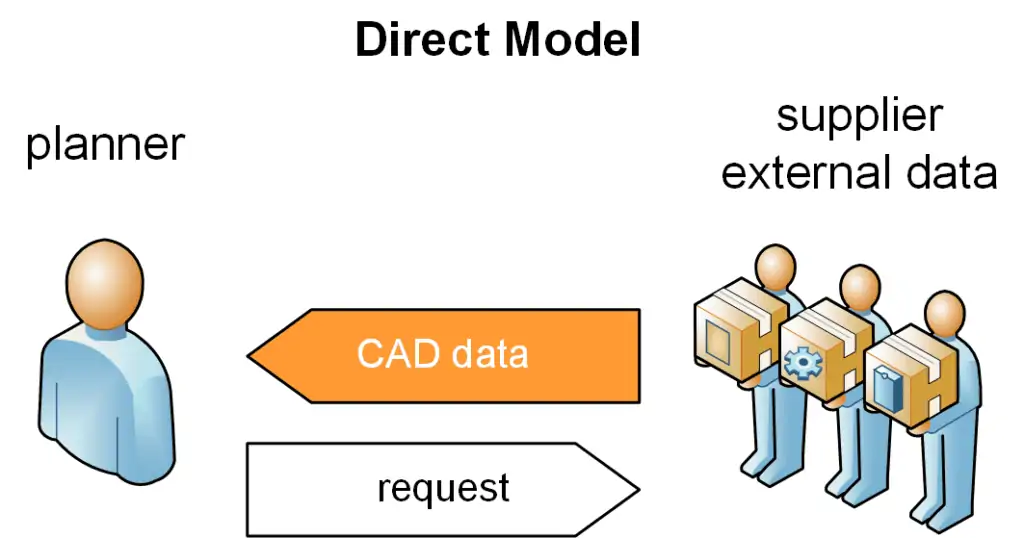 Direct Model

planner

supplier
external data

CAD data

request